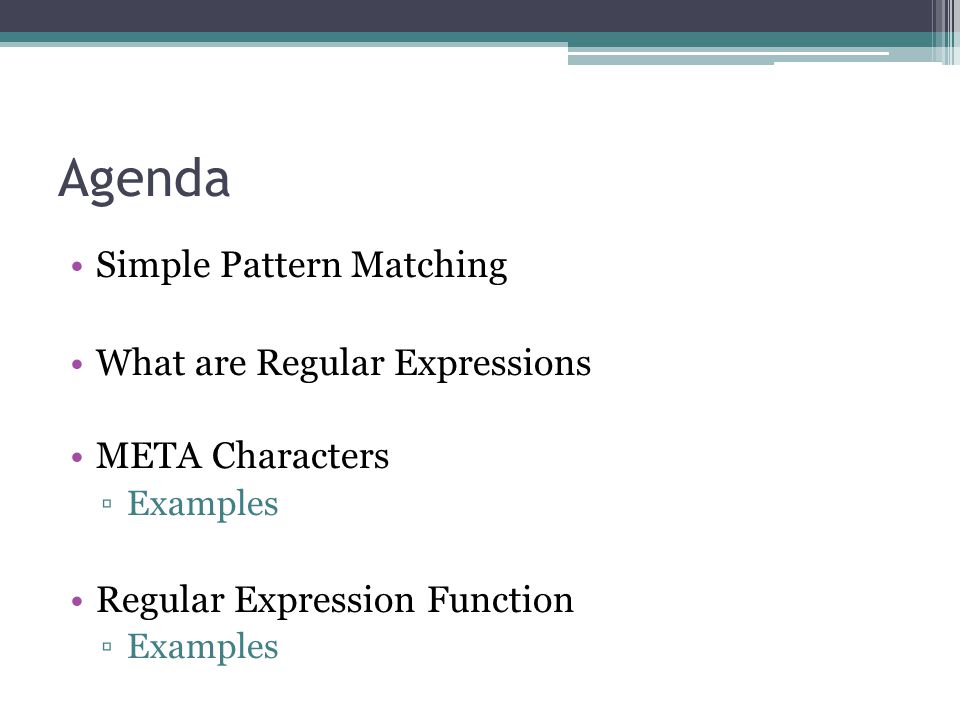 Agenda

• Simple Pattern Matching

• What are Regular Expressions

• META Characters
  ▫ Examples

• Regular Expression Function
  ▫ Examples